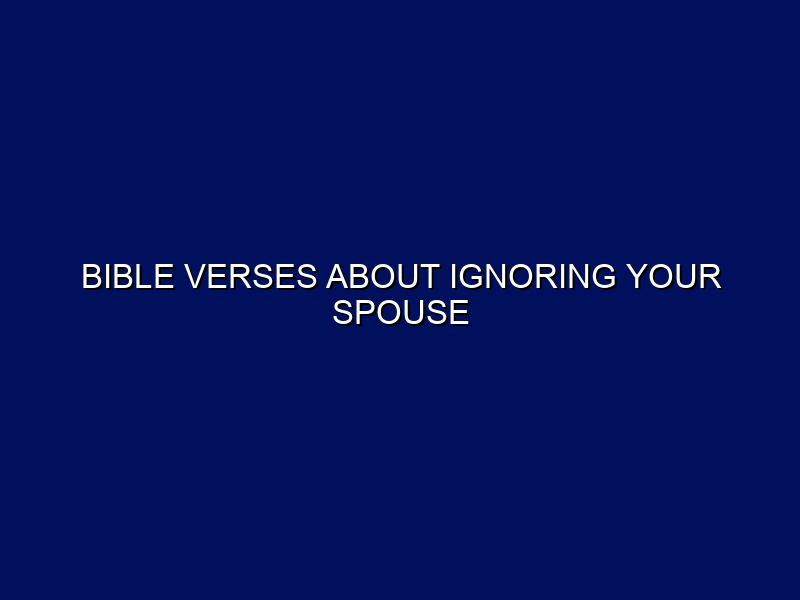 BIBLE VERSES ABOUT IGNORING YOUR SPOUSE